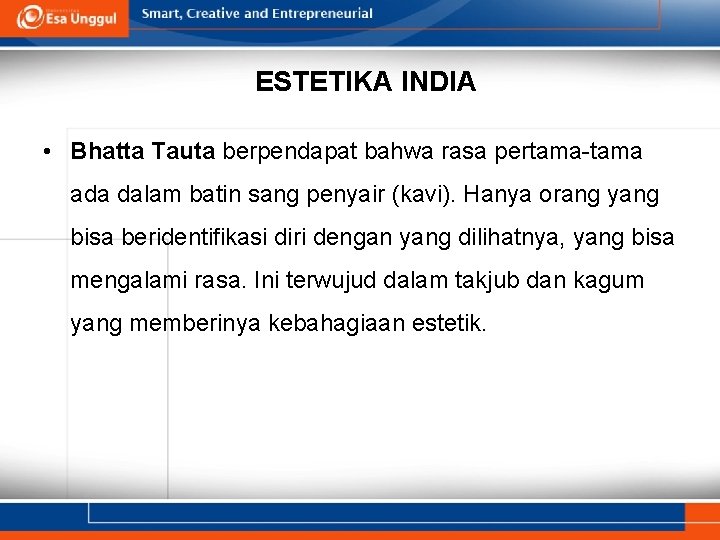 Esa Unggul

Smart, Creative and Entrepreneurial

ESTETIKA INDIA

• Bhatta Tauta berpendapat bahwa rasa pertama-tama ada dalam batin sang penyair (kavi). Hanya orang yang bisa beridentifikasi diri dengan yang dilihatnya, yang bisa mengalami rasa. Ini terwujud dalam takjub dan kagum yang memberinya kebahagiaan estetik.